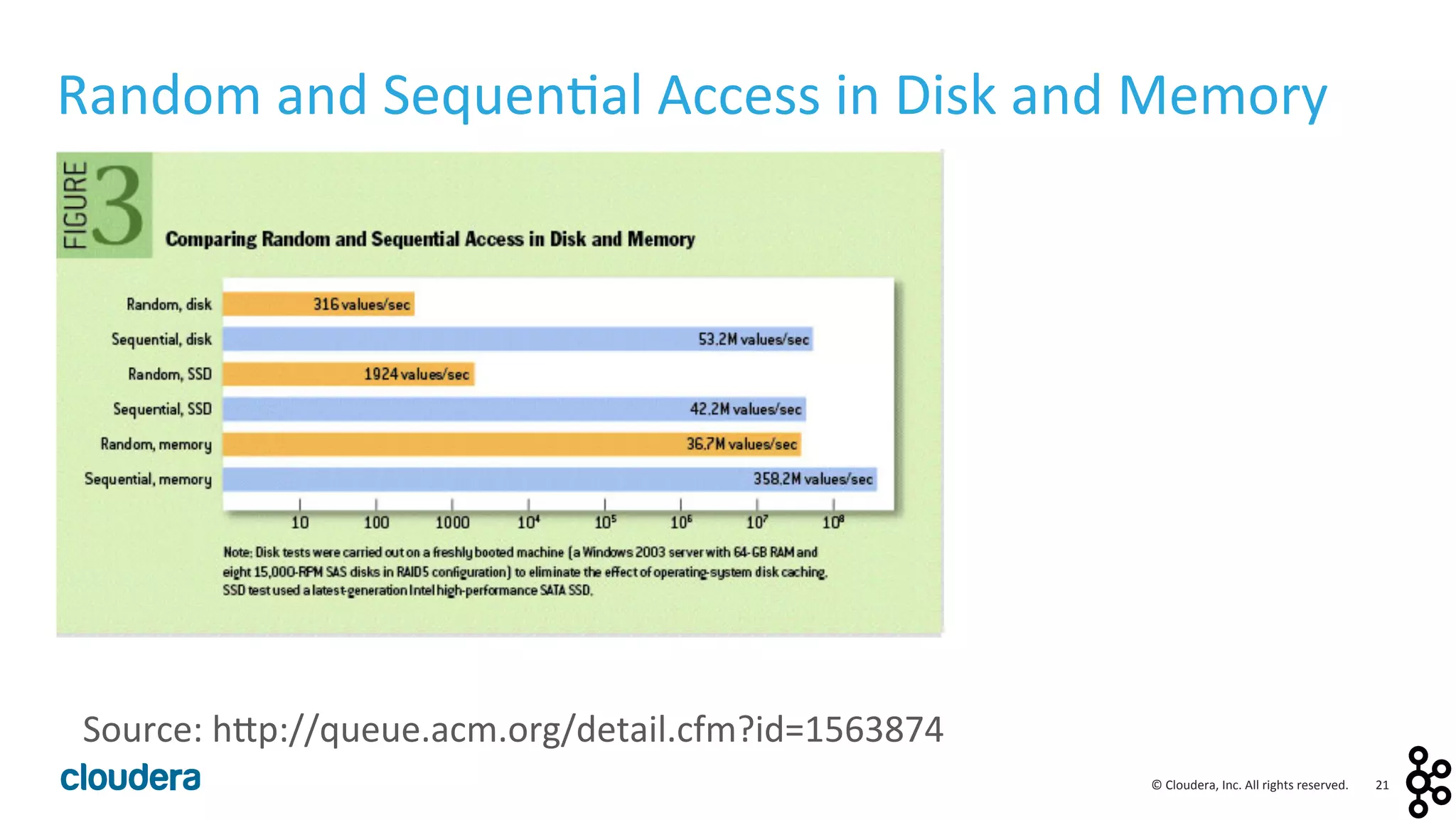 Random and Sequential Access in Disk and Memory

FIGURE 3

Comparing Random and Sequential Access in Disk and Memory

Random, disk 316 values/sec
Sequential, disk 53.2M values/sec
Random, SSD 1924 values/sec
Sequential, SSD 42.2M values/sec
Random, memory 36.7M values/sec
Sequential, memory 358.2M values/sec

10 100 1000 $10^4$ $10^5$ $10^6$ $10^7$ $10^8$

Note: Disk tests were carried out on a freshly booted machine (a Windows 2003 server with 64-GB RAM and eight 15,000-RPM SAS disks in RAID5 configuration) to eliminate the effect of operating-system disk caching. SSD test used a latest-generation Intel high-performance SATA SSD.

Source: http://queue.acm.org/detail.cfm?id=1563874

cloudera

© Cloudera, Inc. All rights reserved. 21